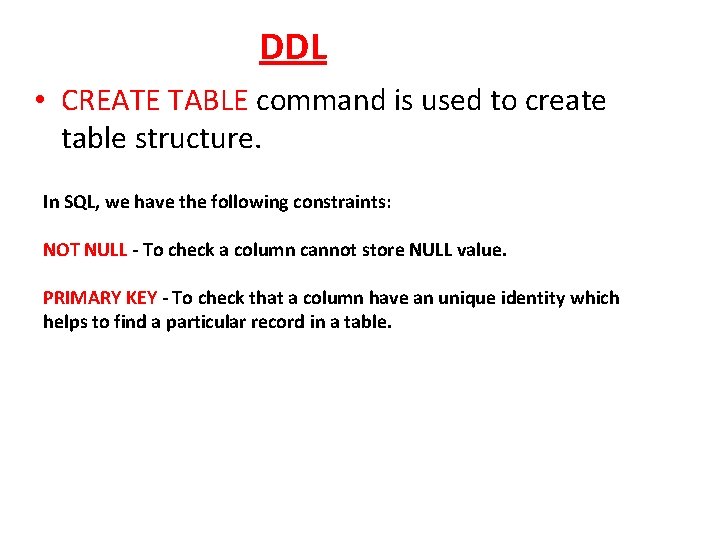 DDL

• CREATE TABLE command is used to create table structure.

In SQL, we have the following constraints:

NOT NULL - To check a column cannot store NULL value.

PRIMARY KEY - To check that a column have an unique identity which helps to find a particular record in a table.